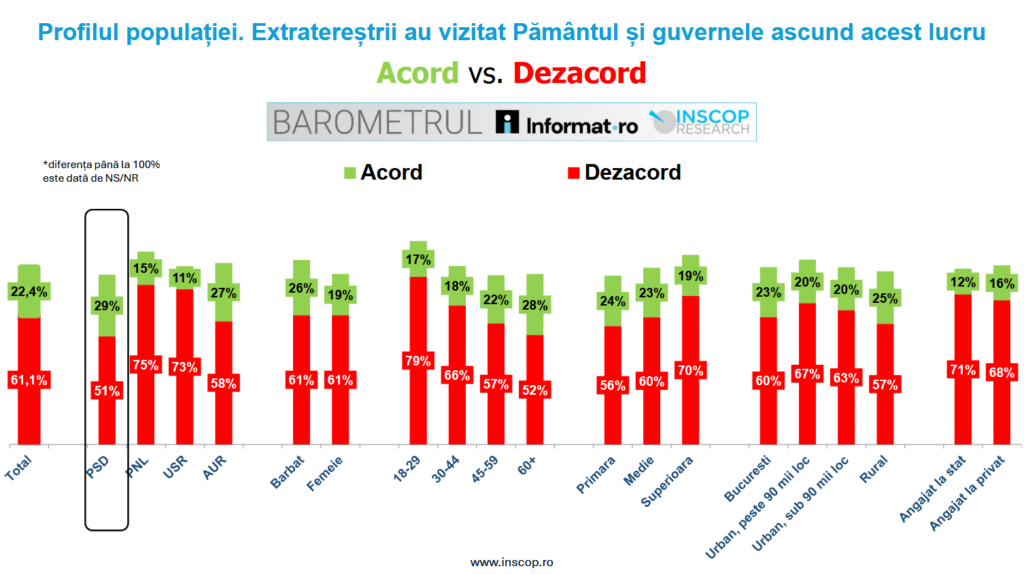 Profilul populației. Extratereștrii au vizitat Pământul și guvernele ascund acest lucru

Acord vs. Dezacord

BAROMETRUL Informat.ro INSCOP RESEARCH

*diferența până la 100% este dată de NS/NR

Acord Dezacord

| | Acord | Dezacord |
|---|---|---|
| Total | 22,4% | 61,1% |
| PSD | 29% | 51% |
| PNL | 15% | 75% |
| USR | 11% | 73% |
| AUR | 27% | 58% |
| Barbat | 26% | 61% |
| Femeie | 19% | 61% |
| 18-29 | 17% | 79% |
| 30-44 | 18% | 66% |
| 45-59 | 22% | 57% |
| 60+ | 28% | 52% |
| Primara | 24% | 56% |
| Medie | 23% | 60% |
| Superioara | 19% | 70% |
| Bucuresti | 23% | 60% |
| Urban, peste 90 mii loc | 20% | 67% |
| Urban, sub 90 mii loc | 20% | 63% |
| Rural | 25% | 57% |
| Angajat la stat | 12% | 71% |
| Angajat la privat | 16% | 68% |

www.inscop.ro